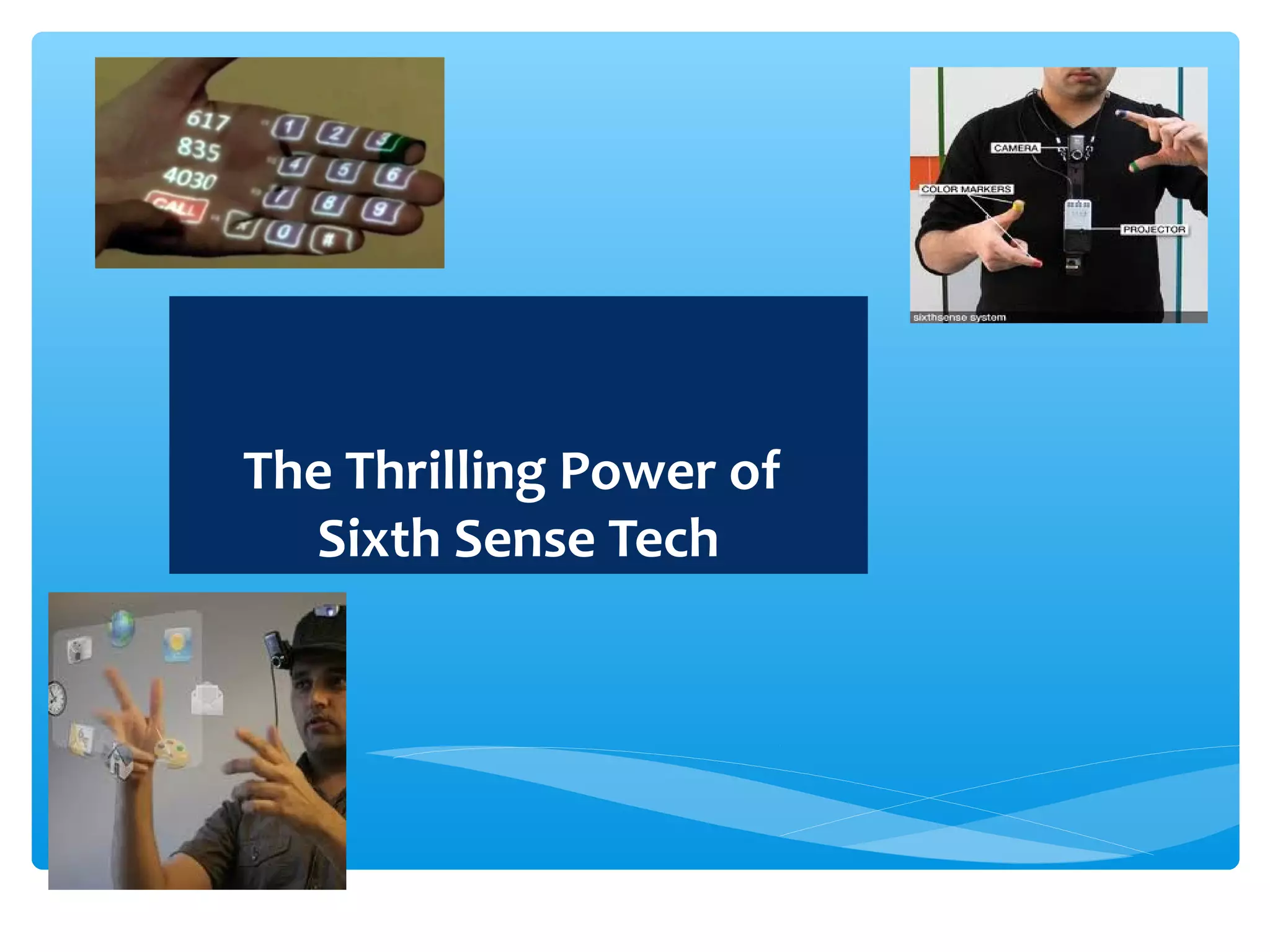 617
835
4030
CALL
1 2 3
4 5 6
7 8 9
* 0 #

CAMERA
COLOR MARKERS
PROJECTOR
sixthsense system

The Thrilling Power of Sixth Sense Tech